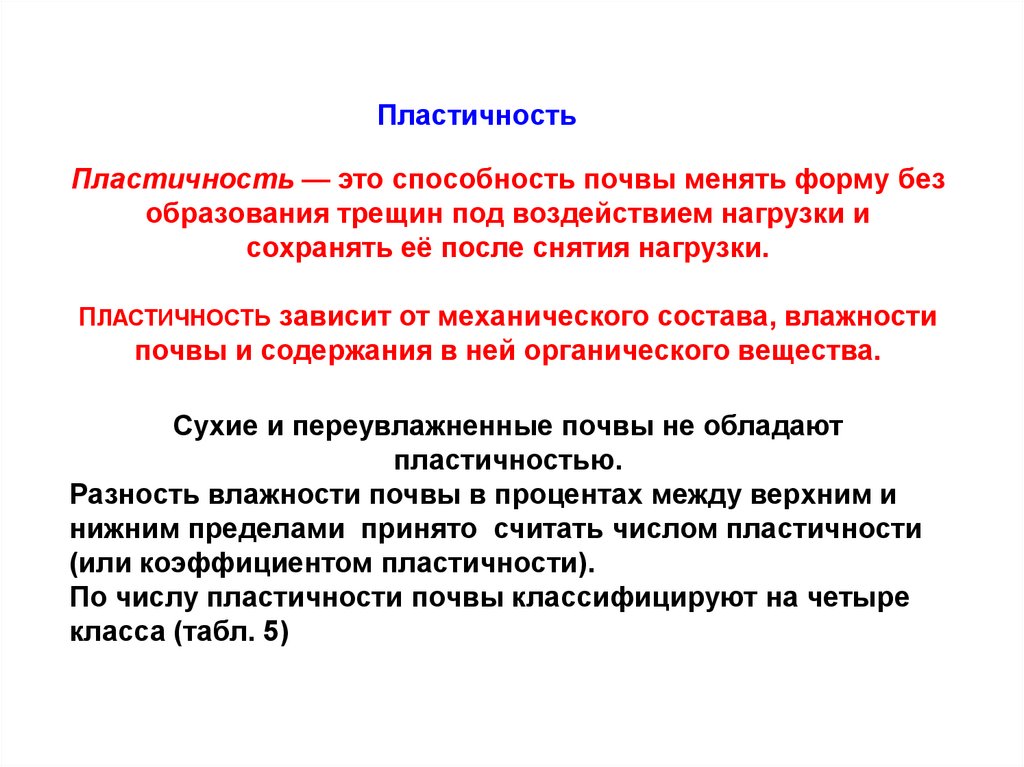 Пластичность

Пластичность — это способность почвы менять форму без образования трещин под воздействием нагрузки и сохранять её после снятия нагрузки.

ПЛАСТИЧНОСТЬ зависит от механического состава, влажности почвы и содержания в ней органического вещества.

Сухие и переувлажненные почвы не обладают пластичностью.
Разность влажности почвы в процентах между верхним и нижним пределами принято считать числом пластичности (или коэффициентом пластичности).
По числу пластичности почвы классифицируют на четыре класса (табл. 5)